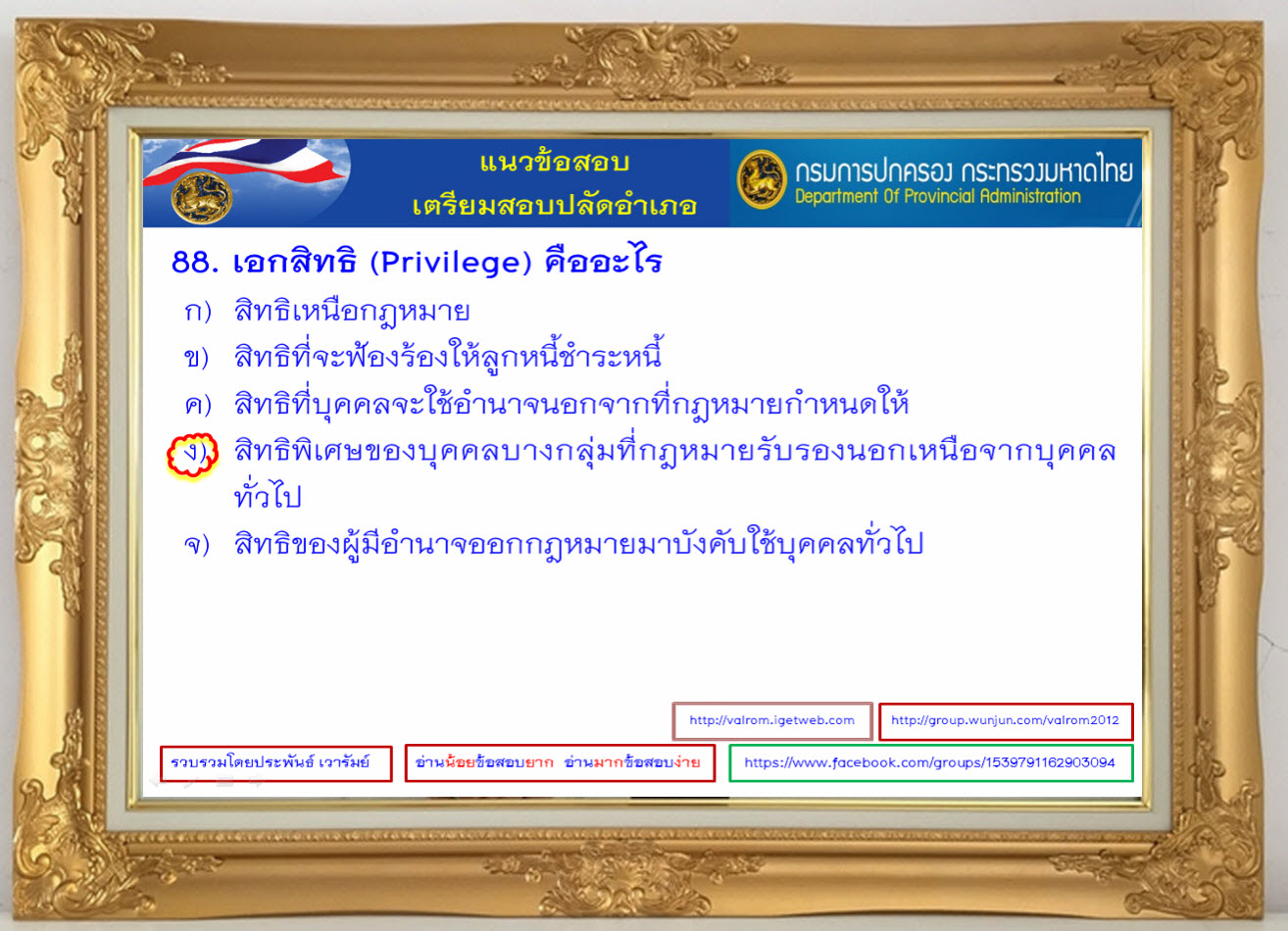 แนวข้อสอบ
เตรียมสอบปลัดอำเภอ

กรมการปกครอง กระทรวงมหาดไทย
Department Of Provincial Administration

88. เอกสิทธิ (Privilege) คืออะไร

ก) สิทธิเหนือกฎหมาย
ข) สิทธิที่จะฟ้องร้องให้ลูกหนี้ชำระหนี้
ค) สิทธิที่บุคคลจะใช้อำนาจนอกจากที่กฎหมายกำหนดให้
ง) สิทธิพิเศษของบุคคลบางกลุ่มที่กฎหมายรับรองนอกเหนือจากบุคคลทั่วไป
จ) สิทธิของผู้มีอำนาจออกกฎหมายมาบังคับใช้บุคคลทั่วไป

http://valrom.igetweb.com
http://group.wunjun.com/valrom2012
รวบรวมโดยประพันธ์ เวารัมย์
อ่านน้อยข้อสอบยาก อ่านมากข้อสอบง่าย
https://www.facebook.com/groups/1539791162903094